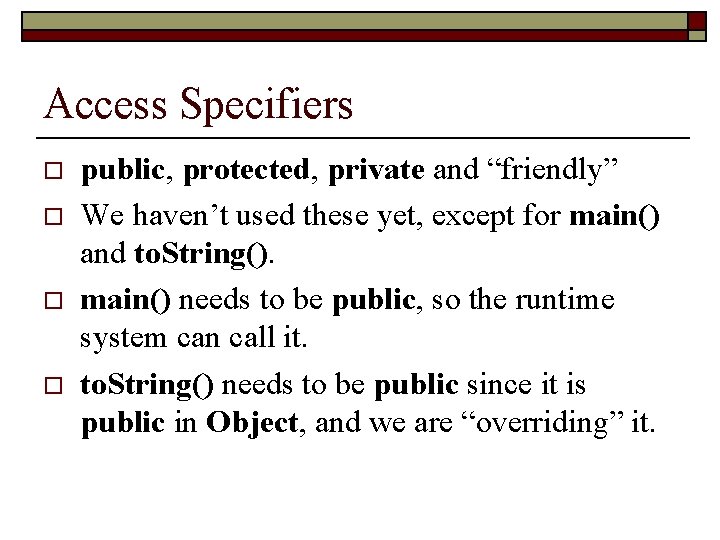 Access Specifiers

□ public, protected, private and “friendly”

□ We haven’t used these yet, except for main() and toString().

□ main() needs to be public, so the runtime system can call it.

□ toString() needs to be public since it is public in Object, and we are “overriding” it.